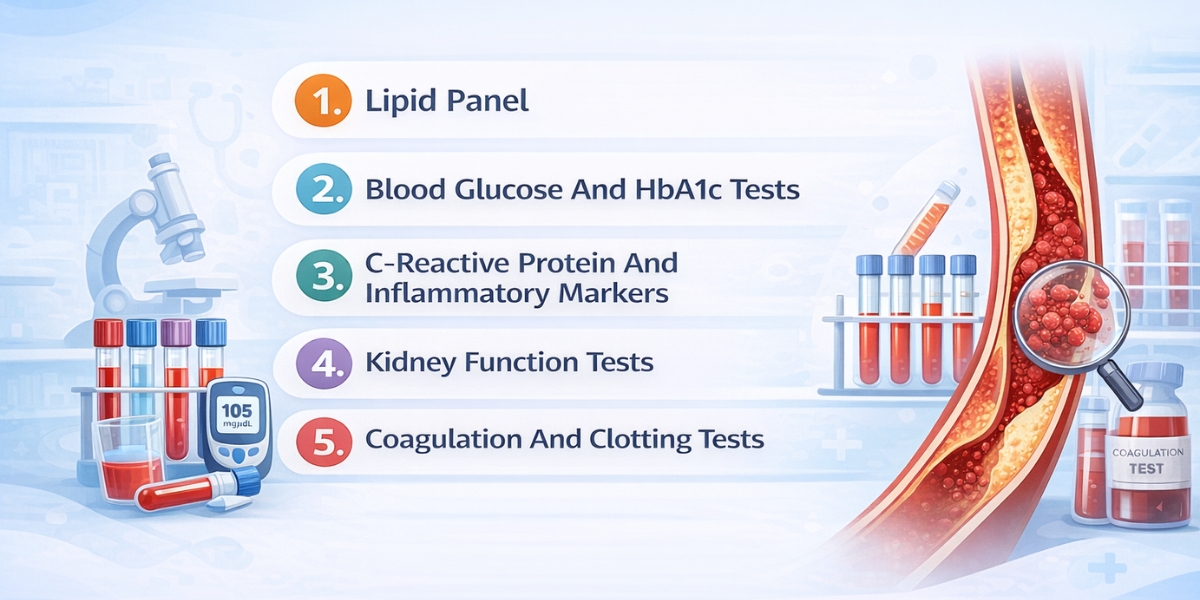 1. Lipid Panel

2. Blood Glucose And HbA1c Tests

3. C-Reactive Protein And Inflammatory Markers

4. Kidney Function Tests

5. Coagulation And Clotting Tests

105 mg/dL

COAGULATION TEST